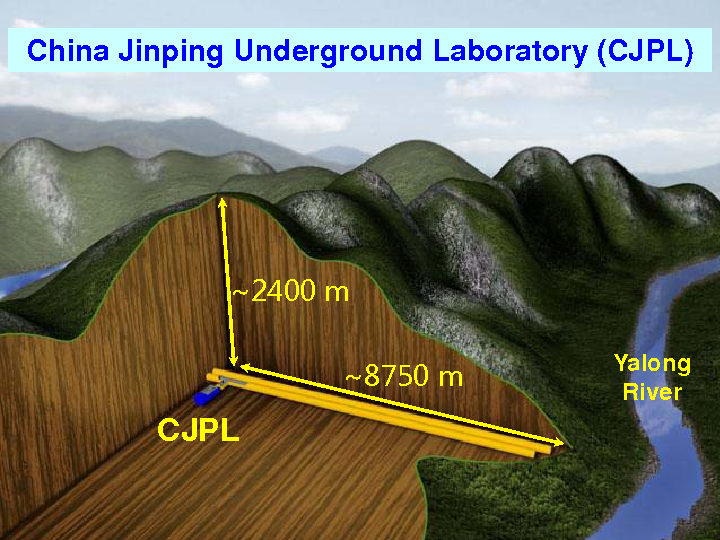 China Jinping Underground Laboratory (CJPL)

~2400 m

~8750 m

CJPL

Yalong River